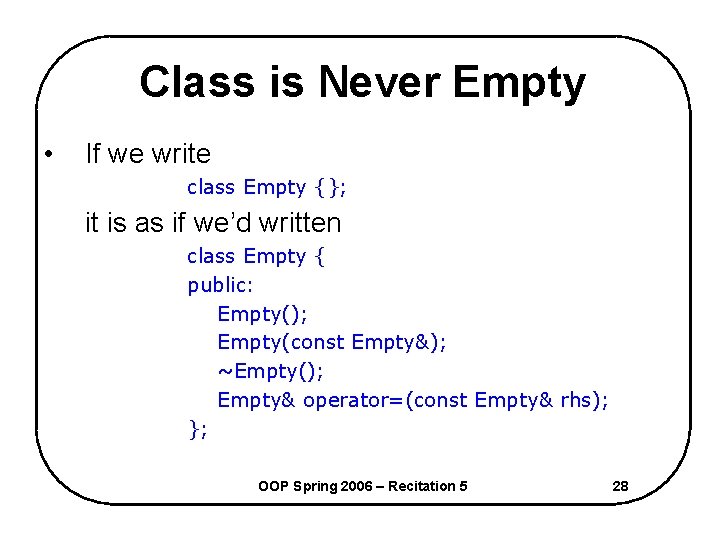 Class is Never Empty

• If we write

class Empty {};

it is as if we'd written

class Empty {
public:
Empty();
Empty(const Empty&);
~Empty();
Empty& operator=(const Empty& rhs);
};

OOP Spring 2006 – Recitation 5 28